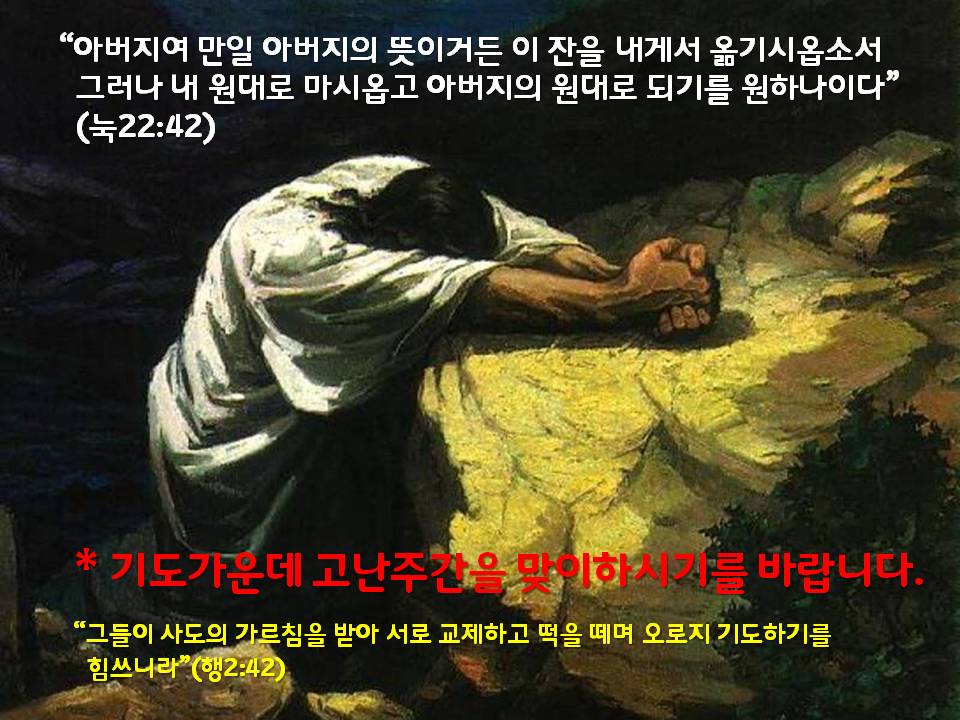 “아버지여 만일 아버지의 뜻이거든 이 잔을 내게서 옮기시옵소서 그러나 내 원대로 마시옵고 아버지의 원대로 되기를 원하나이다” (눅22:42)

* 기도가운데 고난주간을 맞이하시기를 바랍니다.

“그들이 사도의 가르침을 받아 서로 교제하고 떡을 떼며 오로지 기도하기를 힘쓰니라”(행2:42)